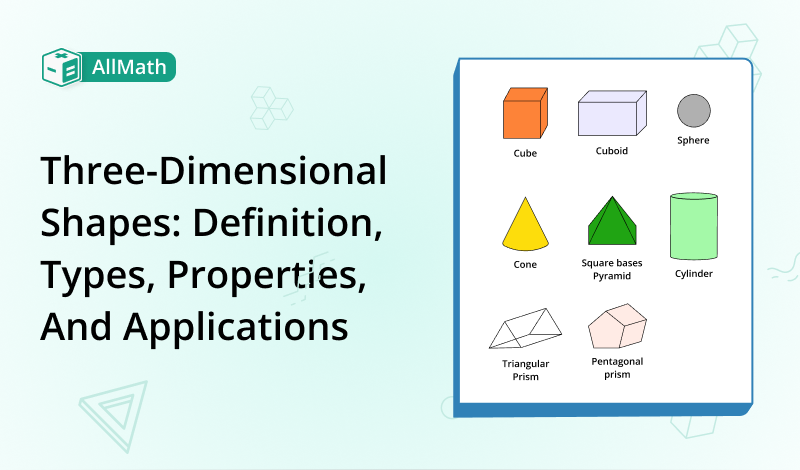 AllMath

Three-Dimensional Shapes: Definition, Types, Properties, And Applications

Cube

Cuboid

Sphere

Cone

Square bases Pyramid

Cylinder

Triangular Prism

Pentagonal prism